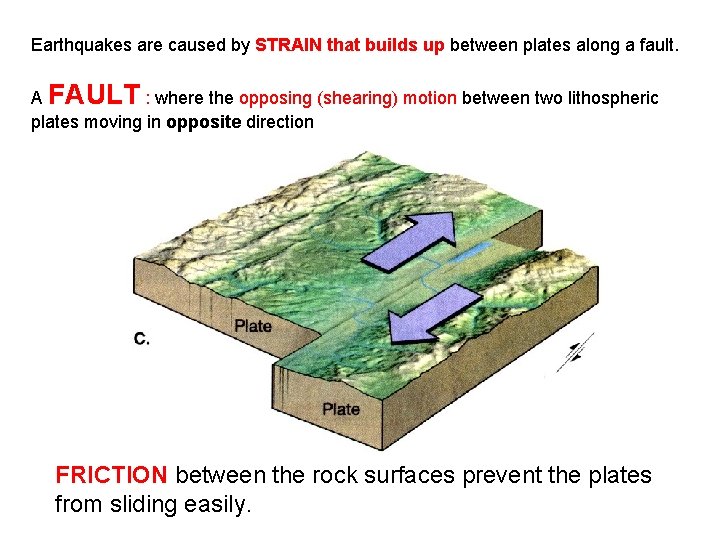 Earthquakes are caused by STRAIN that builds up between plates along a fault.

A FAULT : where the opposing (shearing) motion between two lithospheric plates moving in opposite direction

Plate

C.

Plate

FRICTION between the rock surfaces prevent the plates from sliding easily.